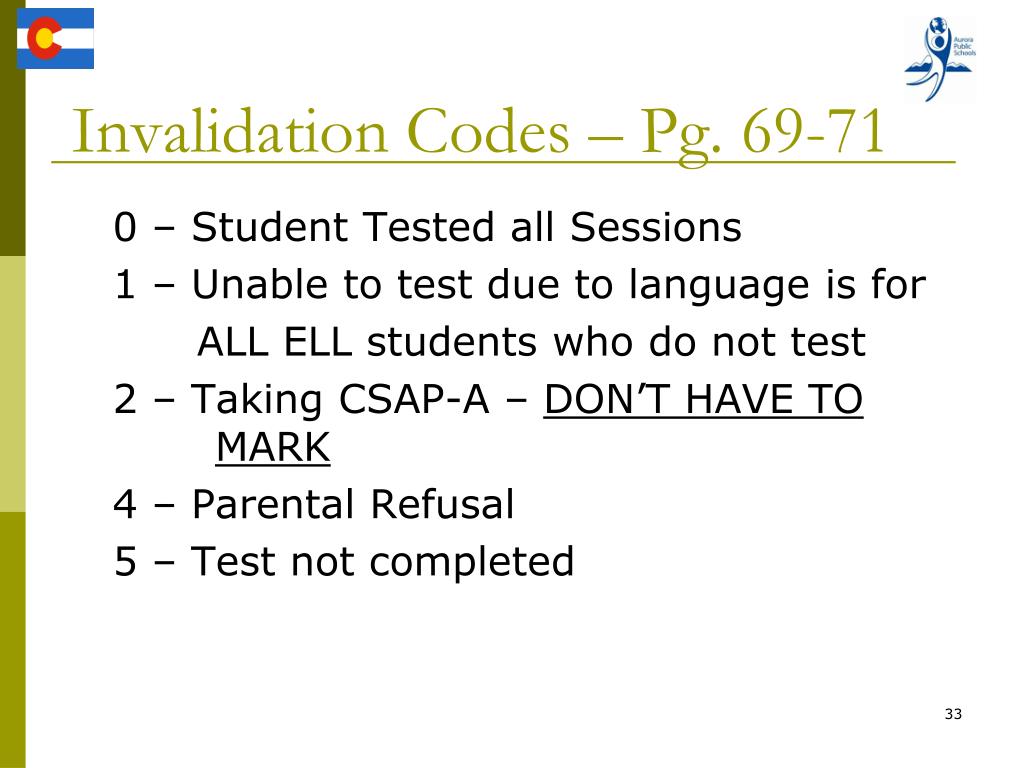 Aurora Public Schools

Invalidation Codes – Pg. 69-71

0 – Student Tested all Sessions

1 – Unable to test due to language is for ALL ELL students who do not test

2 – Taking CSAP-A – DON'T HAVE TO MARK

4 – Parental Refusal

5 – Test not completed

33